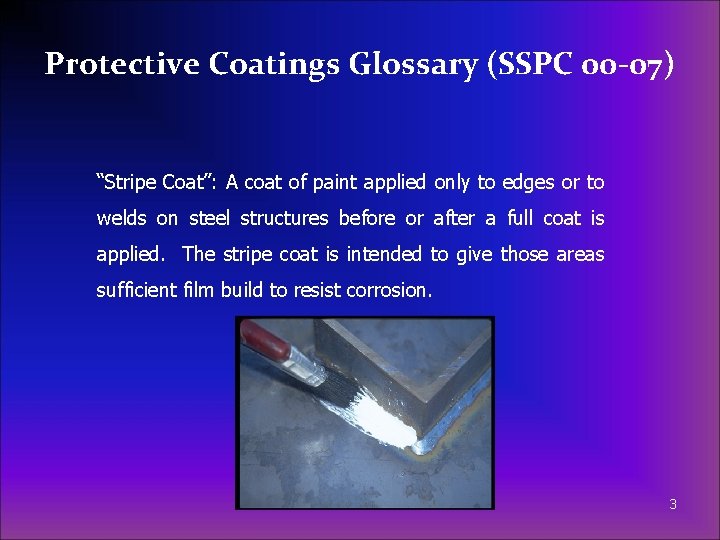 Protective Coatings Glossary (SSPC 00-07)

“Stripe Coat”: A coat of paint applied only to edges or to welds on steel structures before or after a full coat is applied. The stripe coat is intended to give those areas sufficient film build to resist corrosion.

3